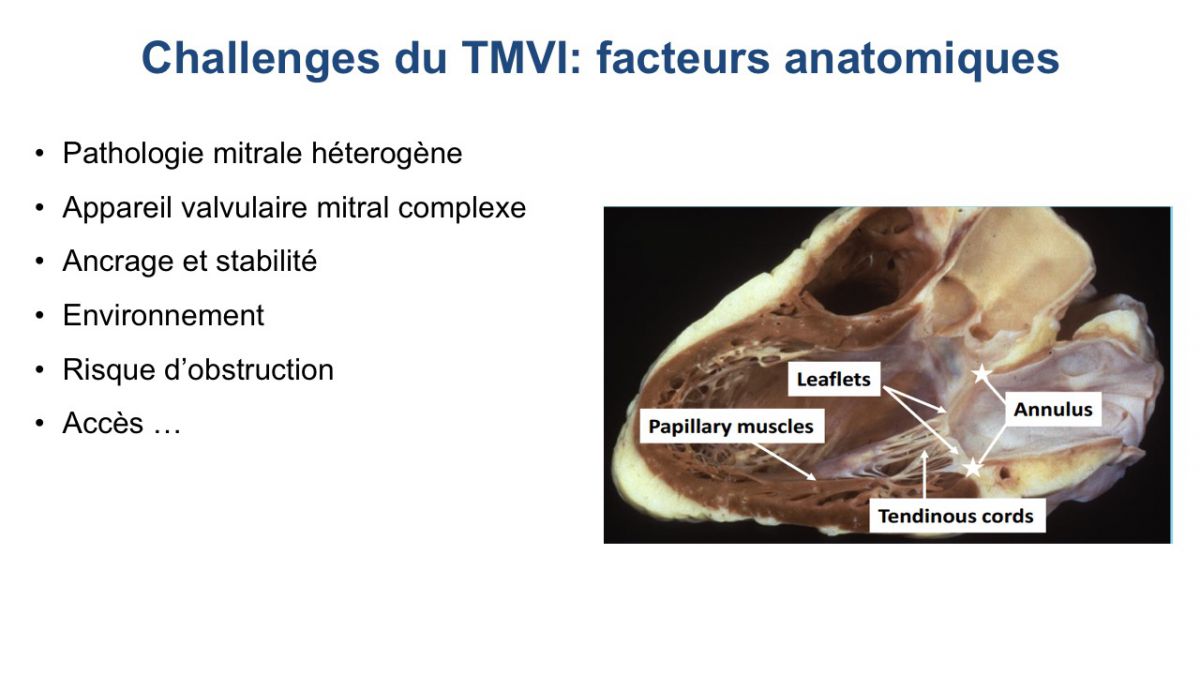 Challenges du TMVI: facteurs anatomiques

• Pathologie mitrale héterogène
• Appareil valvulaire mitral complexe
• Ancrage et stabilité
• Environnement
• Risque d'obstruction
• Accès …

Leaflets
Annulus
Papillary muscles
Tendinous cords